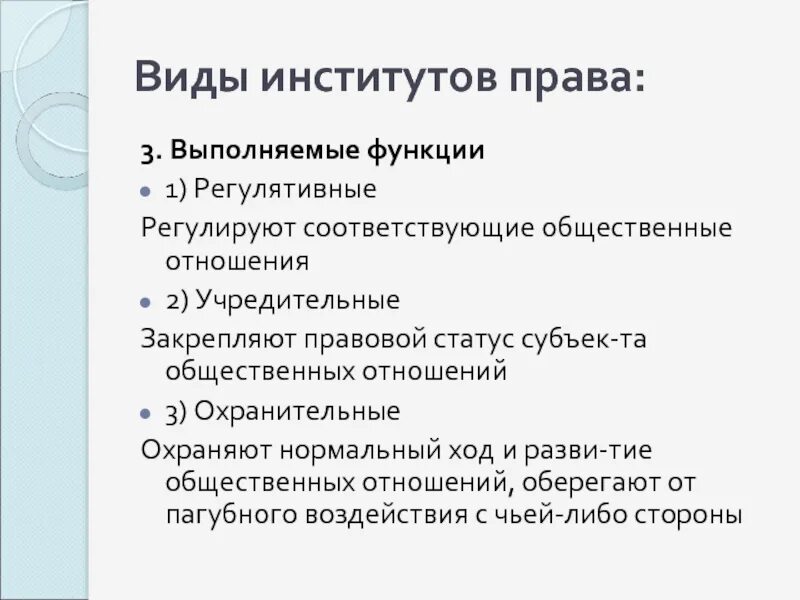 Виды институтов права:

3. Выполняемые функции

1) Регулятивные

Регулируют соответствующие общественные отношения

2) Учредительные

Закрепляют правовой статус субъек-та общественных отношений

3) Охранительные

Охраняют нормальный ход и разви-тие общественных отношений, оберегают от пагубного воздействия с чьей-либо стороны